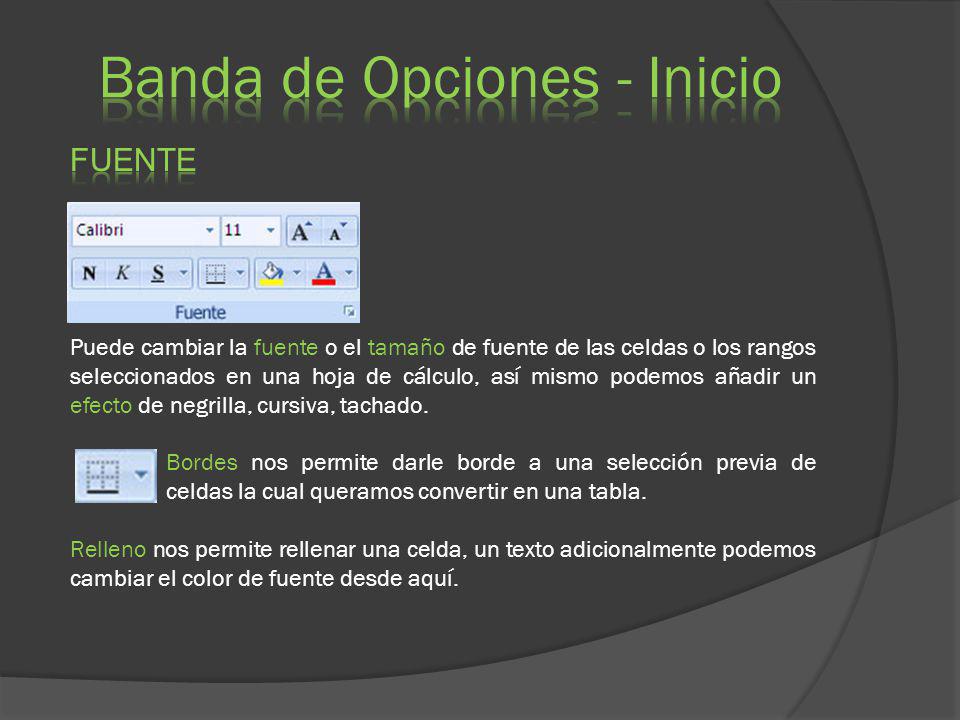 Banda de Opciones - Inicio

FUENTE

Calibri 11 A A
N K S A
Fuente

Puede cambiar la fuente o el tamaño de fuente de las celdas o los rangos seleccionados en una hoja de cálculo, así mismo podemos añadir un efecto de negrilla, cursiva, tachado.

Bordes nos permite darle borde a una selección previa de celdas la cual queramos convertir en una tabla.

Relleno nos permite rellenar una celda, un texto adicionalmente podemos cambiar el color de fuente desde aquí.